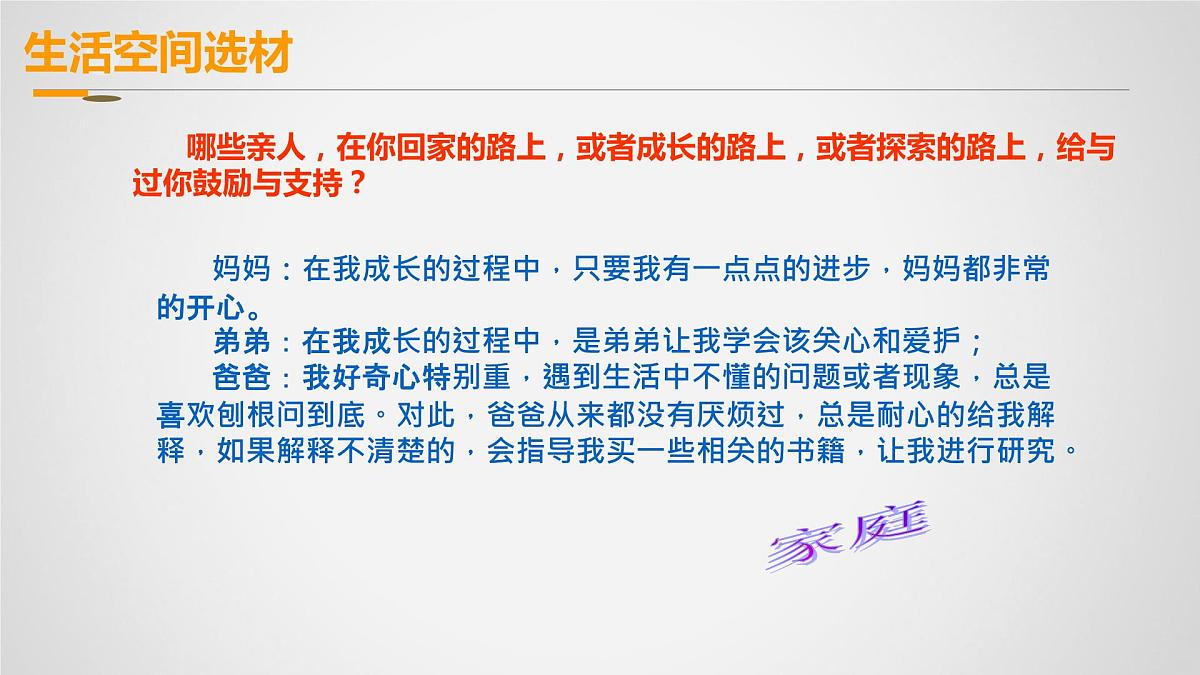 生活空间选材

哪些亲人，在你回家的路上，或者成长的路上，或者探索的路上，给与过你鼓励与支持？

妈妈：在我成长的过程中，只要我有一点点的进步，妈妈都非常的开心。

弟弟：在我成长的过程中，是弟弟让我学会该关心和爱护；

爸爸：我好奇心特别重，遇到生活中不懂的问题或者现象，总是喜欢刨根问到底。对此，爸爸从来都没有厌烦过，总是耐心的给我解释，如果解释不清楚的，会指导我买一些相关的书籍，让我进行研究。

家庭